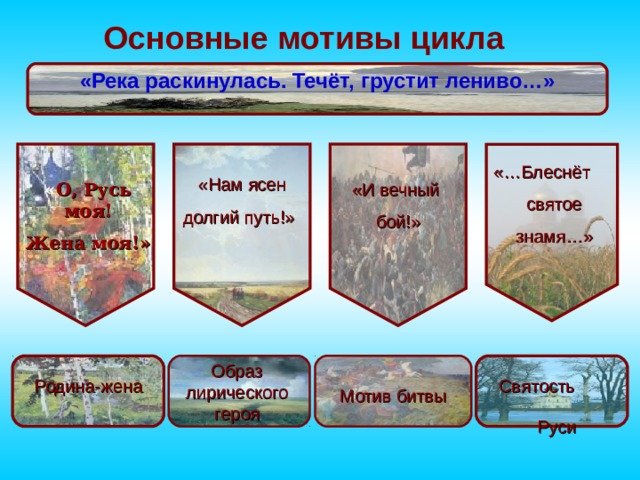 Основные мотивы цикла

«Река раскинулась. Течёт, грустит лениво…»

«О, Русь моя! Жена моя!»

«Нам ясен долгий путь!»

«И вечный бой!»

«…Блеснёт святое знамя…»

Родина-жена

Образ лирического героя

Мотив битвы

Святость Руси